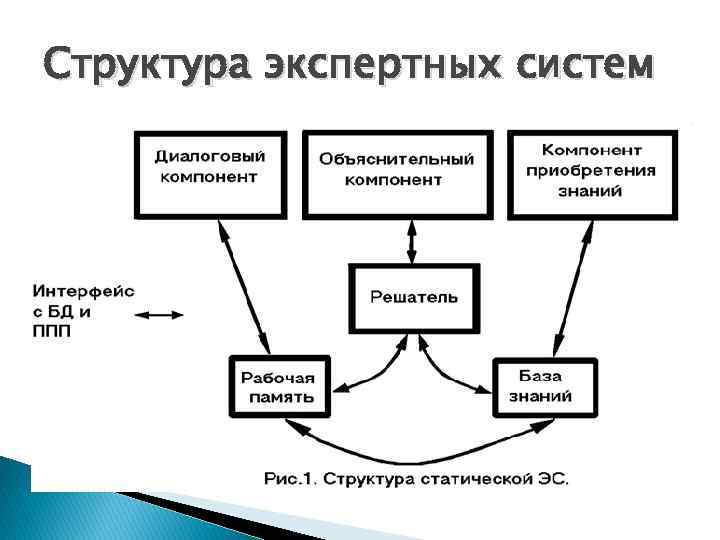 Структура экспертных систем

Диалоговый компонент

Объяснительный компонент

Компонент приобретения знаний

Интерфейс с БД и ППП

Решатель

Рабочая память

База знаний

Рис.1. Структура статической ЭС.